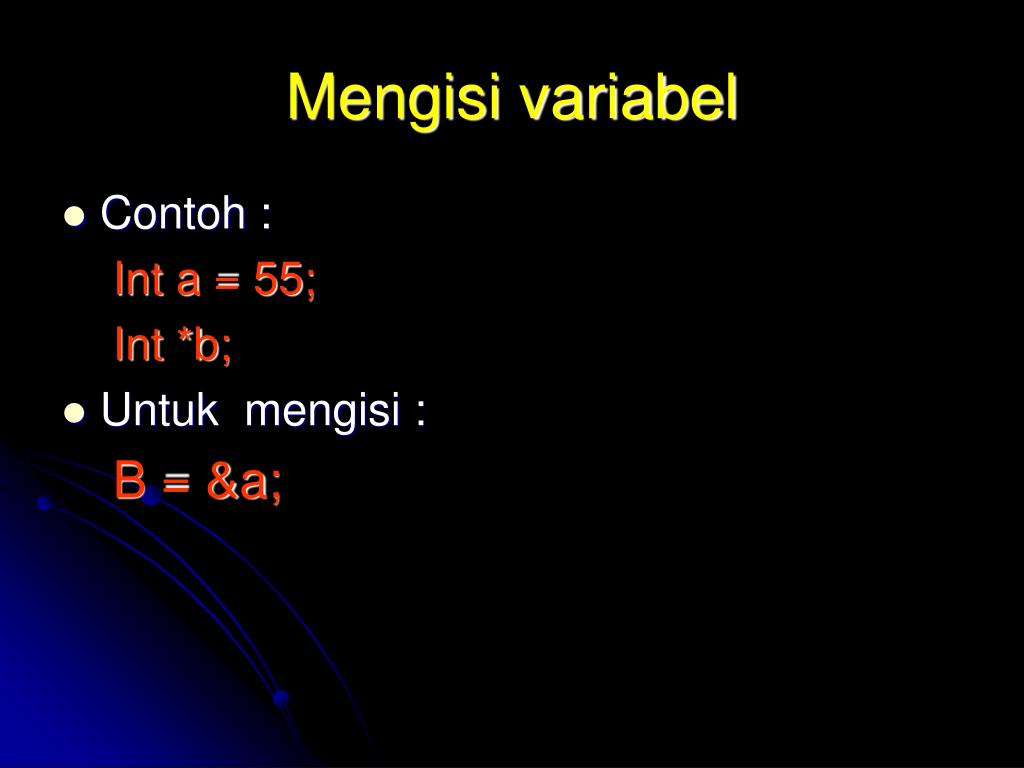 Mengisi variabel

Contoh :

Int a = 55;

Int *b;

Untuk mengisi :

B = &a;